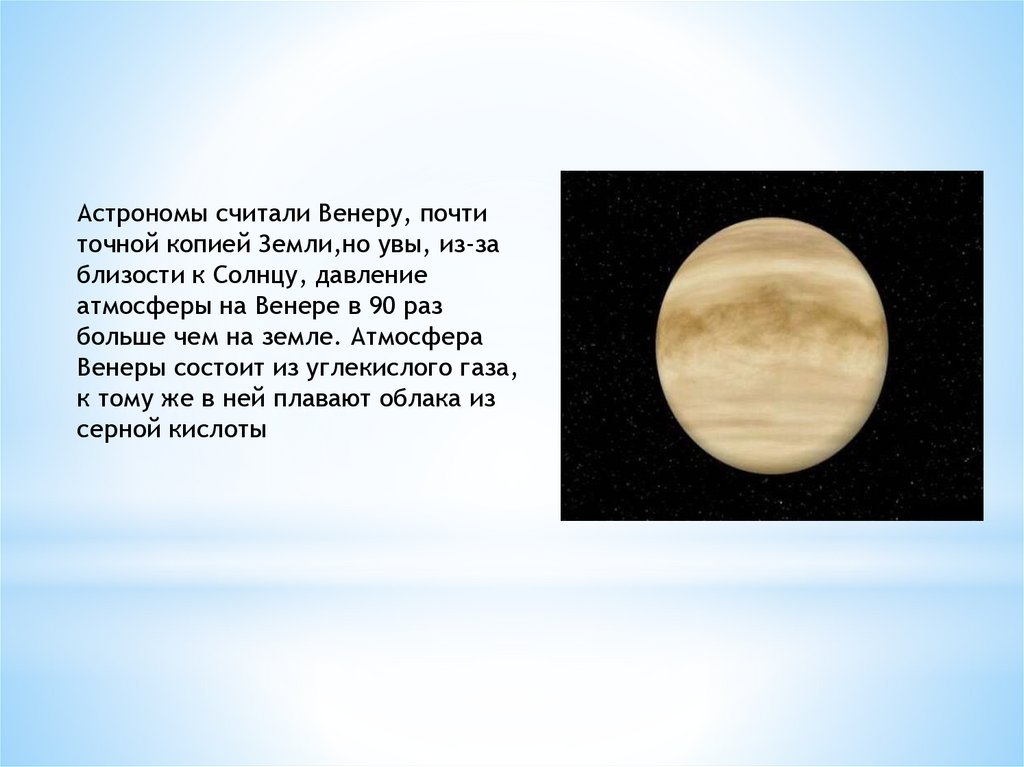 Астрономы считали Венеру, почти точной копией Земли,но увы, из-за близости к Солнцу, давление атмосферы на Венере в 90 раз больше чем на земле. Атмосфера Венеры состоит из углекислого газа, к тому же в ней плавают облака из серной кислоты